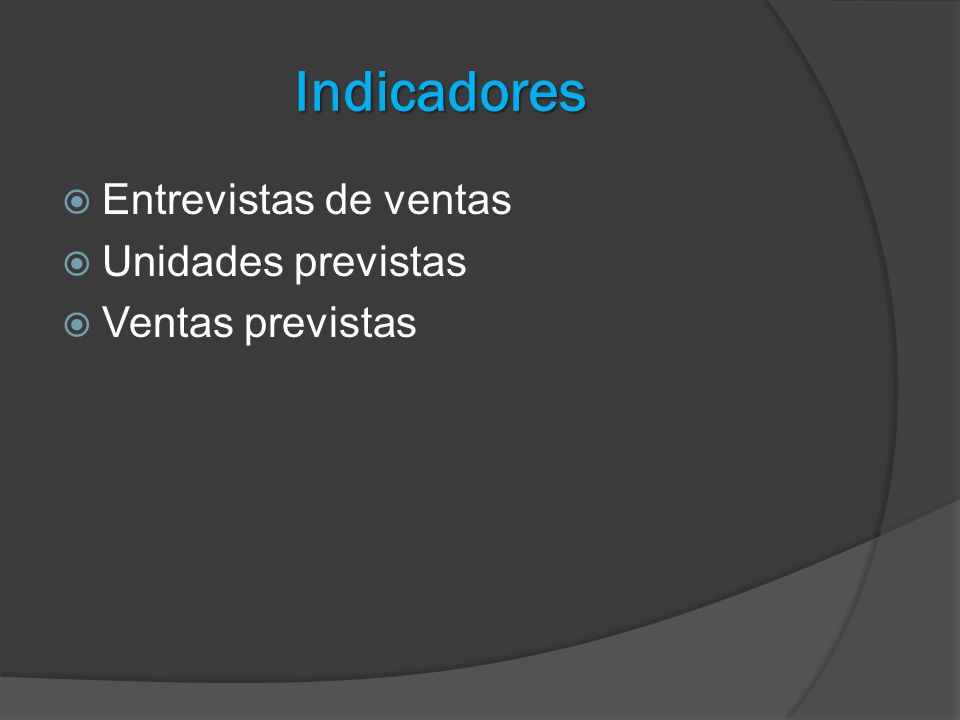 Indicadores

Entrevistas de ventas
Unidades previstas
Ventas previstas